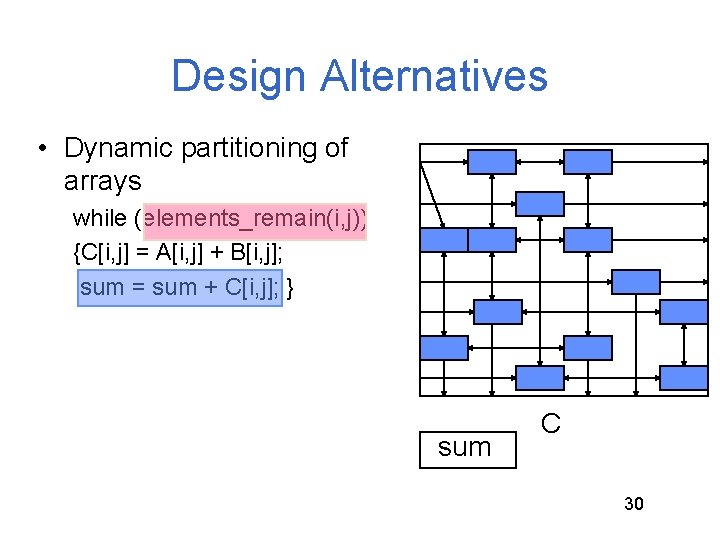 Design Alternatives

• Dynamic partitioning of arrays

while (elements_remain(i,j))

{C[i,j] = A[i,j] + B[i,j];

sum = sum + C[i,j]; }

C

sum

30